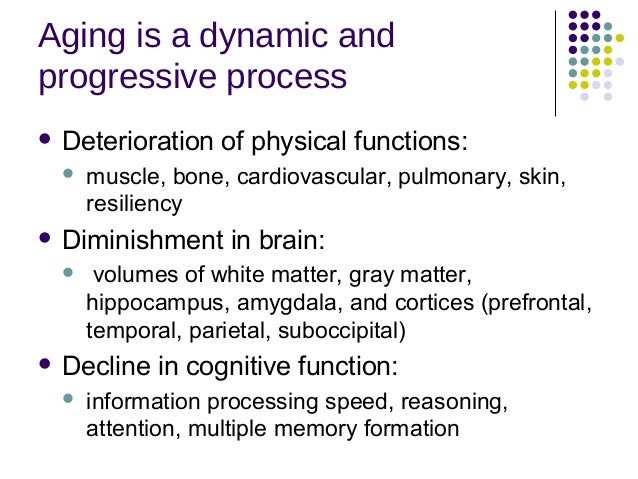 Aging is a dynamic and progressive process

- Deterioration of physical functions:
  - muscle, bone, cardiovascular, pulmonary, skin, resiliency
- Diminishment in brain:
  - volumes of white matter, gray matter, hippocampus, amygdala, and cortices (prefrontal, temporal, parietal, suboccipital)
- Decline in cognitive function:
  - information processing speed, reasoning, attention, multiple memory formation